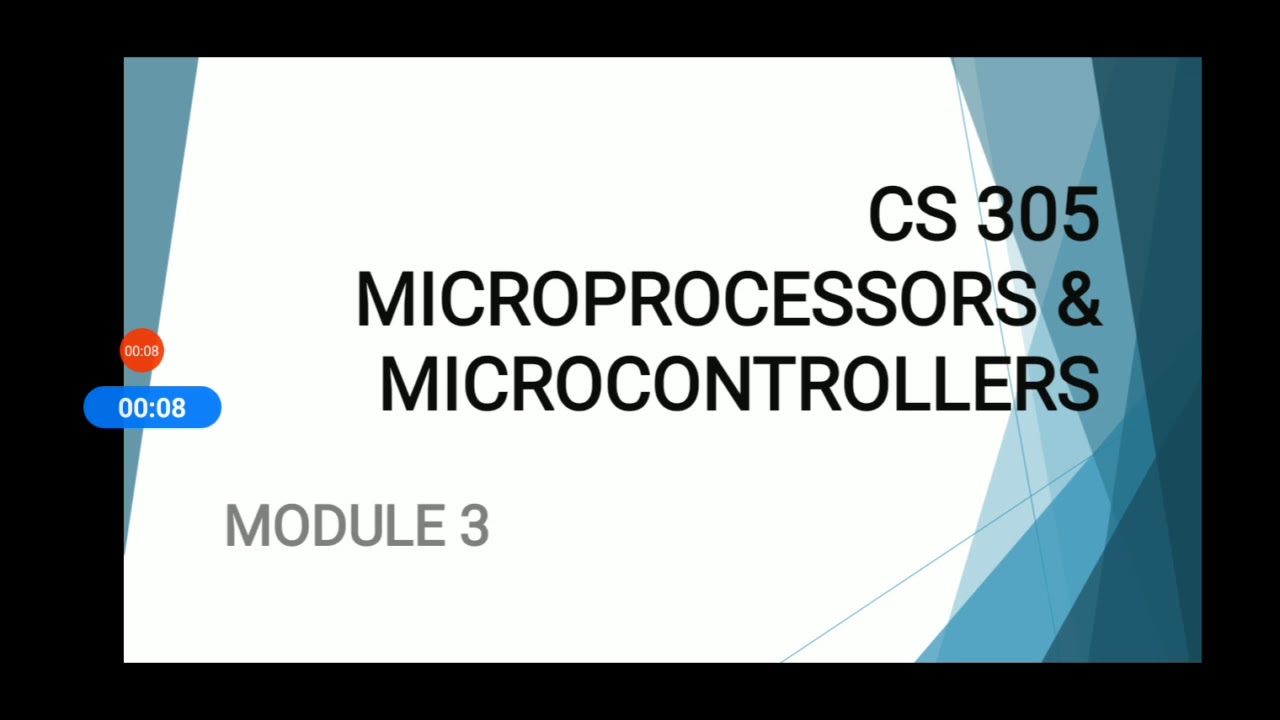 00:08

00:08

CS 305
MICROPROCESSORS &
MICROCONTROLLERS

MODULE 3